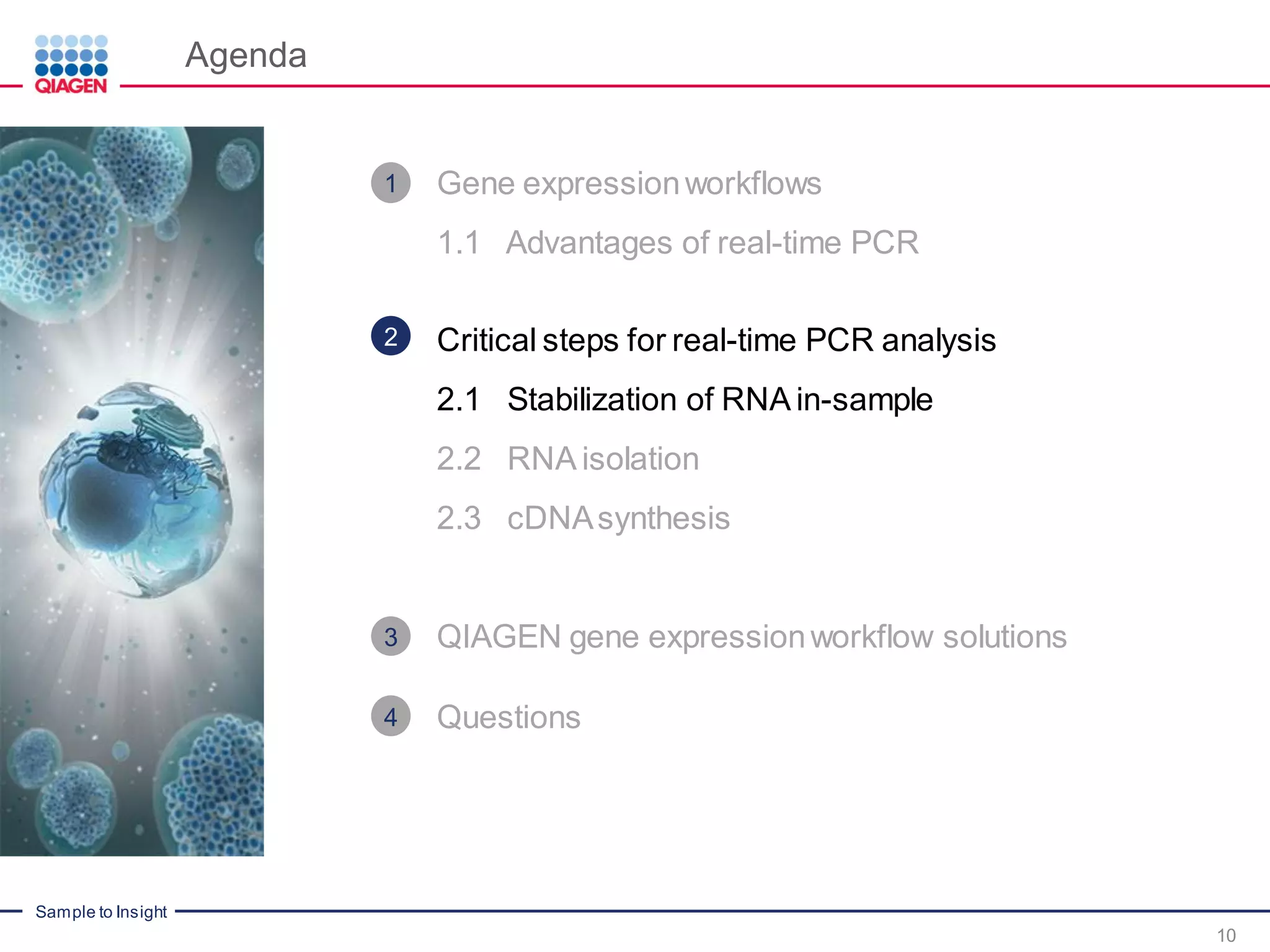 QIAGEN

Agenda

1 Gene expression workflows

1.1 Advantages of real-time PCR

2 Critical steps for real-time PCR analysis

2.1 Stabilization of RNA in-sample

2.2 RNA isolation

2.3 cDNA synthesis

3 QIAGEN gene expression workflow solutions

4 Questions

Sample to Insight

10